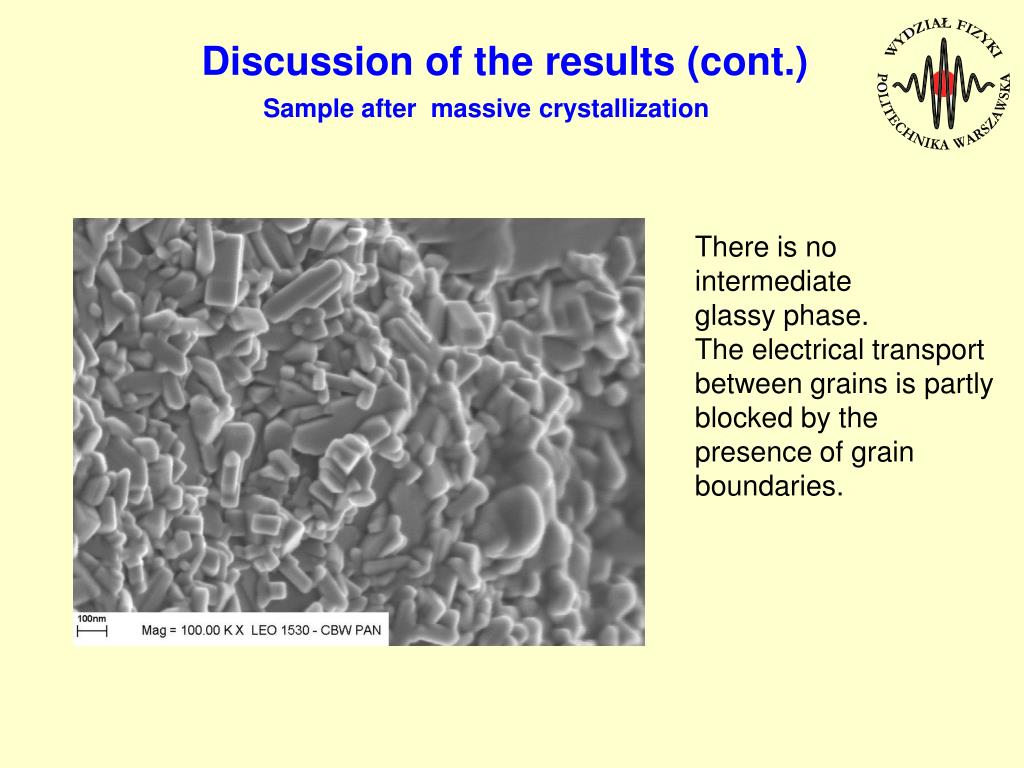 Discussion of the results (cont.)

Sample after massive crystallization

WYDZIAŁ FIZYKI
POLITECHNIKA WARSZAWSKA

100nm
Mag = 100.00 K X LEO 1530 - CBW PAN

There is no intermediate glassy phase.
The electrical transport between grains is partly blocked by the presence of grain boundaries.